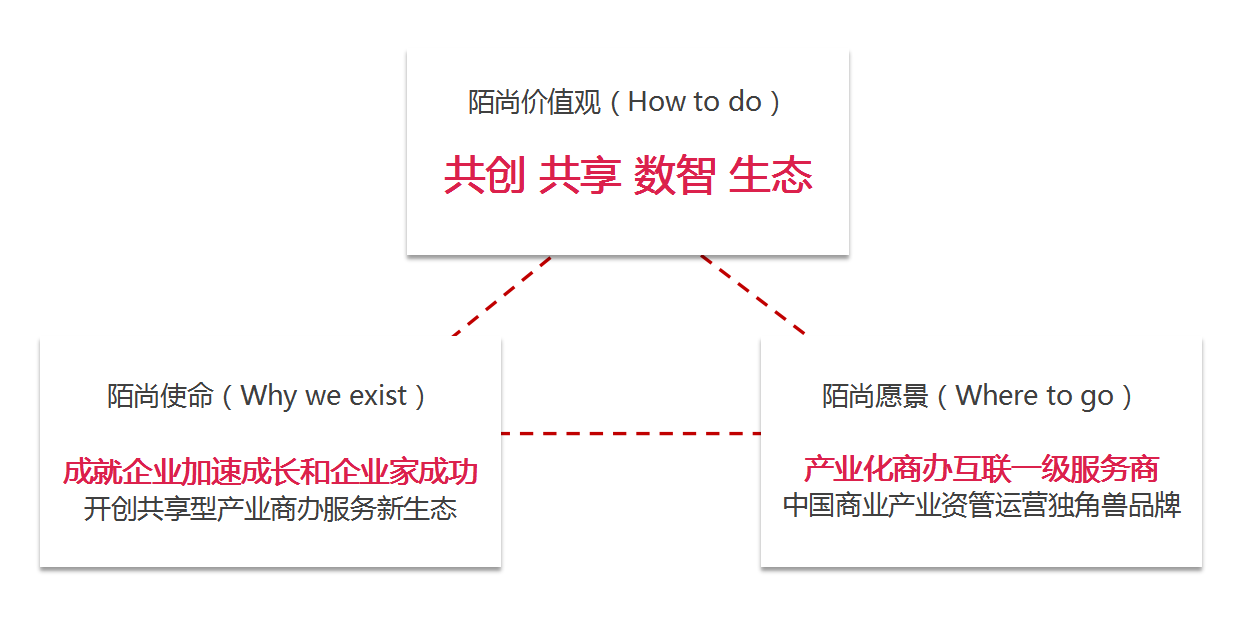 陌尚价值观（How to do）

共创 共享 数智 生态

陌尚使命（Why we exist）

成就企业加速成长和企业家成功
开创共享型产业商办服务新生态

陌尚愿景（Where to go）

产业化商办互联一级服务商
中国商业产业资管运营独角兽品牌